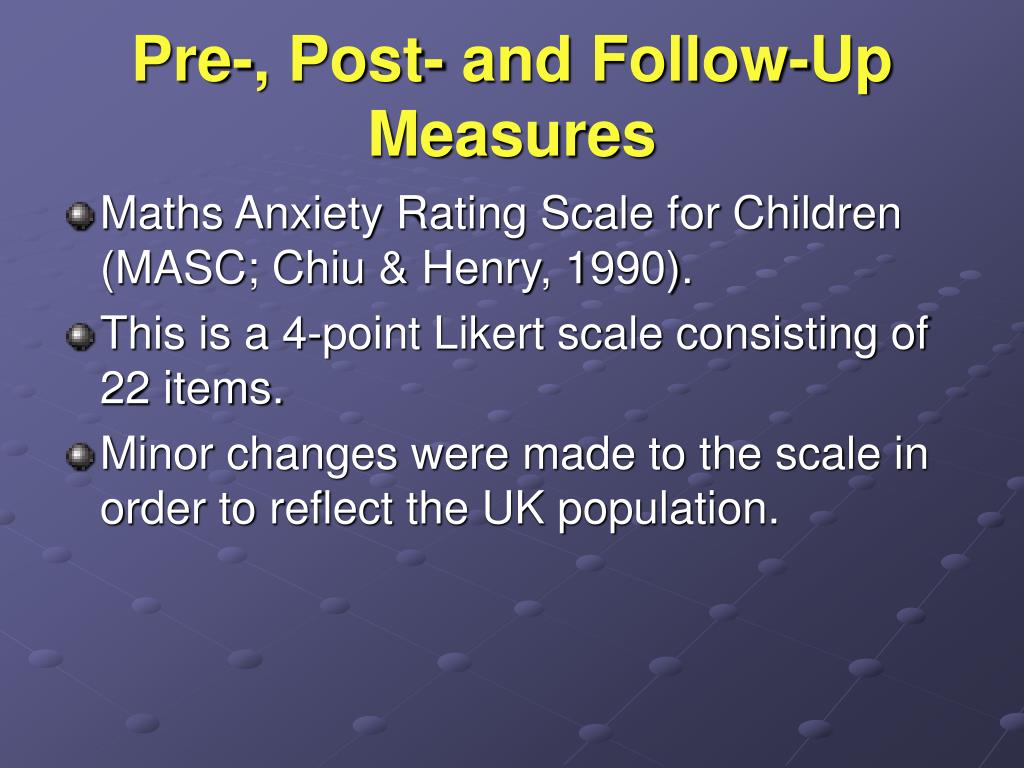 Pre-, Post- and Follow-Up Measures

Maths Anxiety Rating Scale for Children (MASC; Chiu & Henry, 1990).

This is a 4-point Likert scale consisting of 22 items.

Minor changes were made to the scale in order to reflect the UK population.